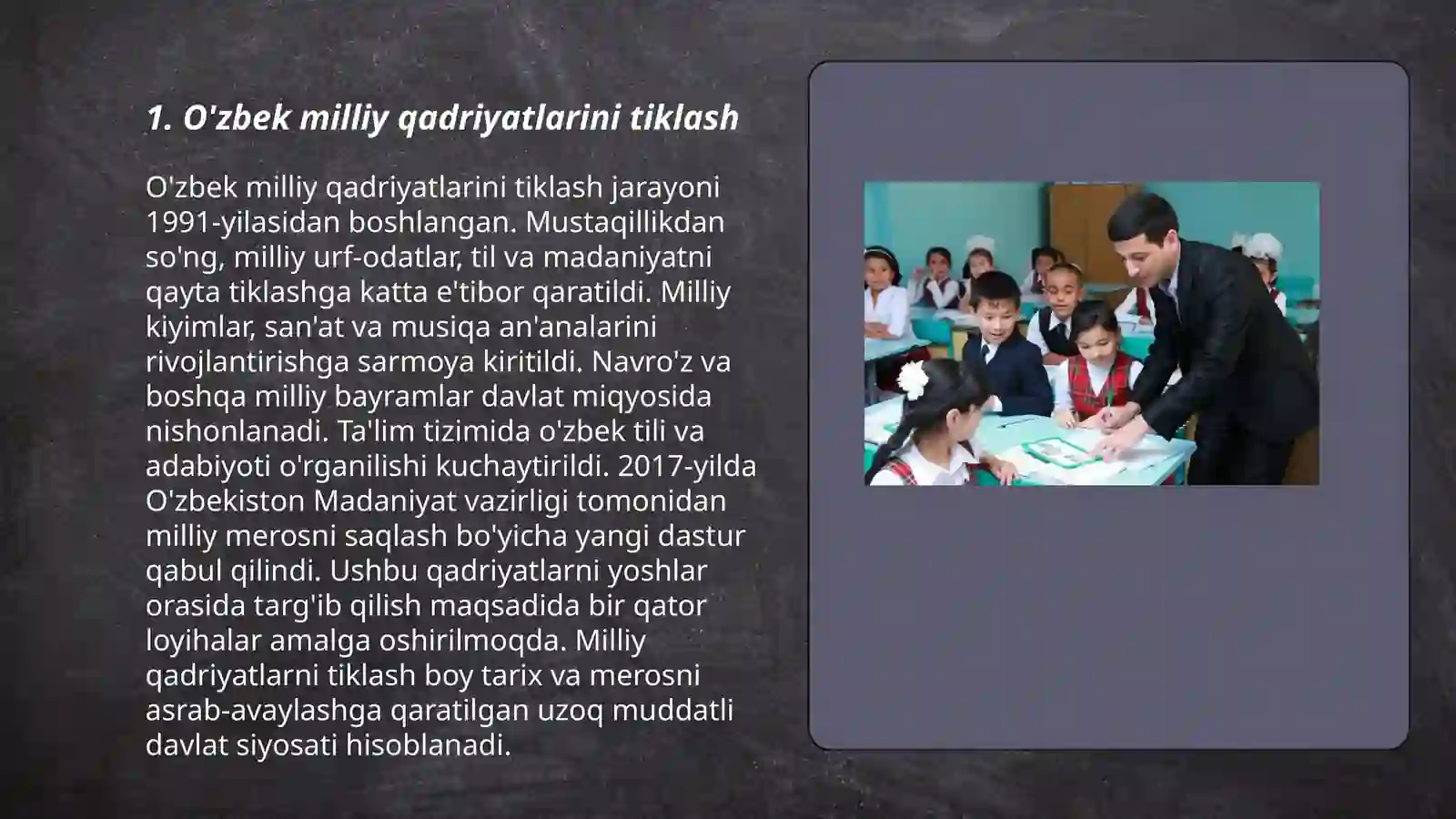 1. O'zbek milliy qadriyatlarini tiklash

O'zbek milliy qadriyatlarini tiklash jarayoni 1991-yilasidan boshlangan. Mustaqillikdan so'ng, milliy urf-odatlar, til va madaniyatni qayta tiklashga katta e'tibor qaratildi. Milliy kiyimlar, san'at va musiqa an'analarini rivojlantirishga sarmoya kiritildi. Navro'z va boshqa milliy bayramlar davlat miqyosida nishonlanadi. Ta'lim tizimida o'zbek tili va adabiyoti o'rganilishi kuchaytirildi. 2017-yilda O'zbekiston Madaniyat vazirligi tomonidan milliy merosni saqlash bo'yicha yangi dastur qabul qilindi. Ushbu qadriyatlarni yoshlar orasida targ'ib qilish maqsadida bir qator loyihalar amalga oshirilmoqda. Milliy qadriyatlarni tiklash boy tarix va merosni asrab-avaylashga qaratilgan uzoq muddatli davlat siyosati hisoblanadi.